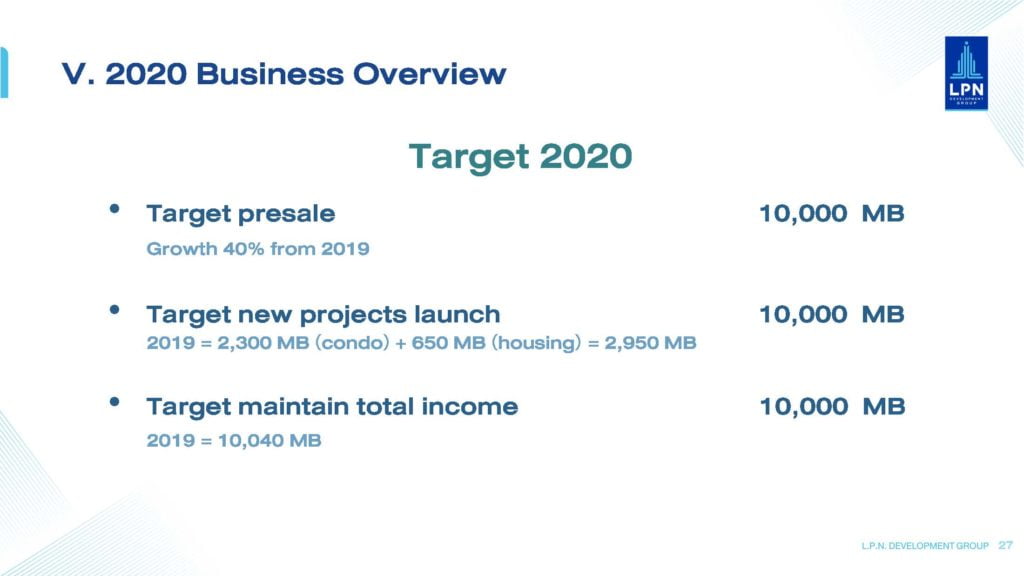 V. 2020 Business Overview

LPN DEVELOPMENT GROUP

Target 2020

• Target presale 10,000 MB

Growth 40% from 2019

• Target new projects launch 10,000 MB

2019 = 2,300 MB (condo) + 650 MB (housing) = 2,950 MB

• Target maintain total income 10,000 MB

2019 = 10,040 MB

L.P.N. DEVELOPMENT GROUP 27